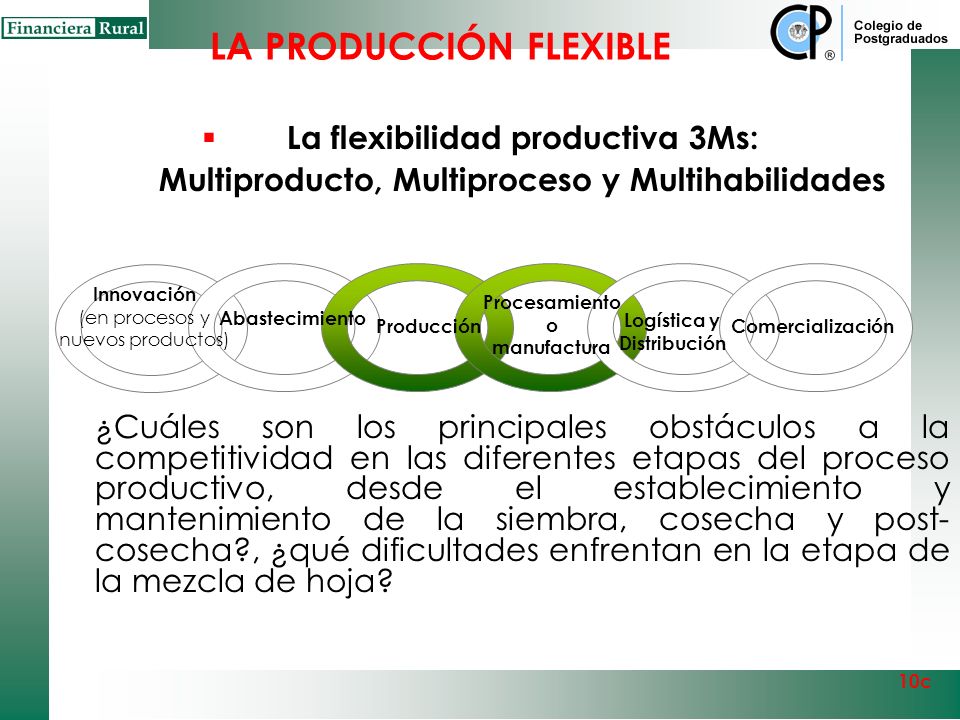 Financiera Rural

LA PRODUCCIÓN FLEXIBLE

CP ® Colegio de Postgraduados

▪ La flexibilidad productiva 3Ms: Multiproducto, Multiproceso y Multihabilidades

Innovación (en procesos y nuevos productos)

Abastecimiento

Producción

Procesamiento o manufactura

Logística y Distribución

Comercialización

¿Cuáles son los principales obstáculos a la competitividad en las diferentes etapas del proceso productivo, desde el establecimiento y mantenimiento de la siembra, cosecha y post-cosecha?, ¿qué dificultades enfrentan en la etapa de la mezcla de hoja?

10c